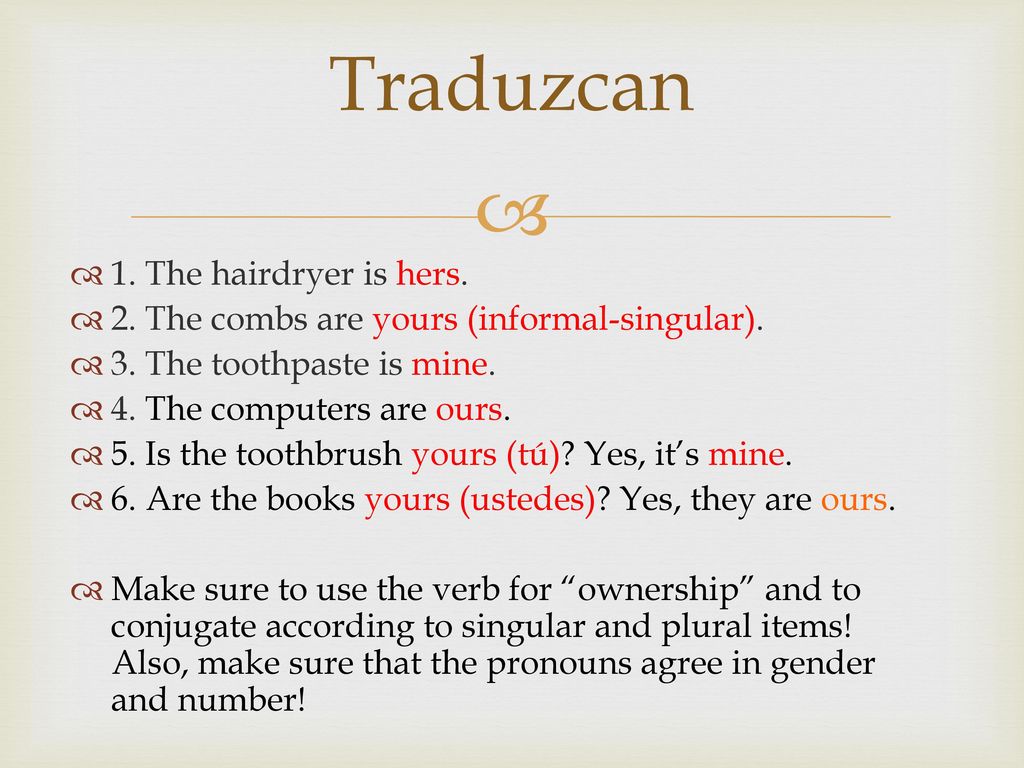 Traduzcan

1. The hairdryer is hers.
2. The combs are yours (informal-singular).
3. The toothpaste is mine.
4. The computers are ours.
5. Is the toothbrush yours (tú)? Yes, it’s mine.
6. Are the books yours (ustedes)? Yes, they are ours.

Make sure to use the verb for “ownership” and to conjugate according to singular and plural items! Also, make sure that the pronouns agree in gender and number!